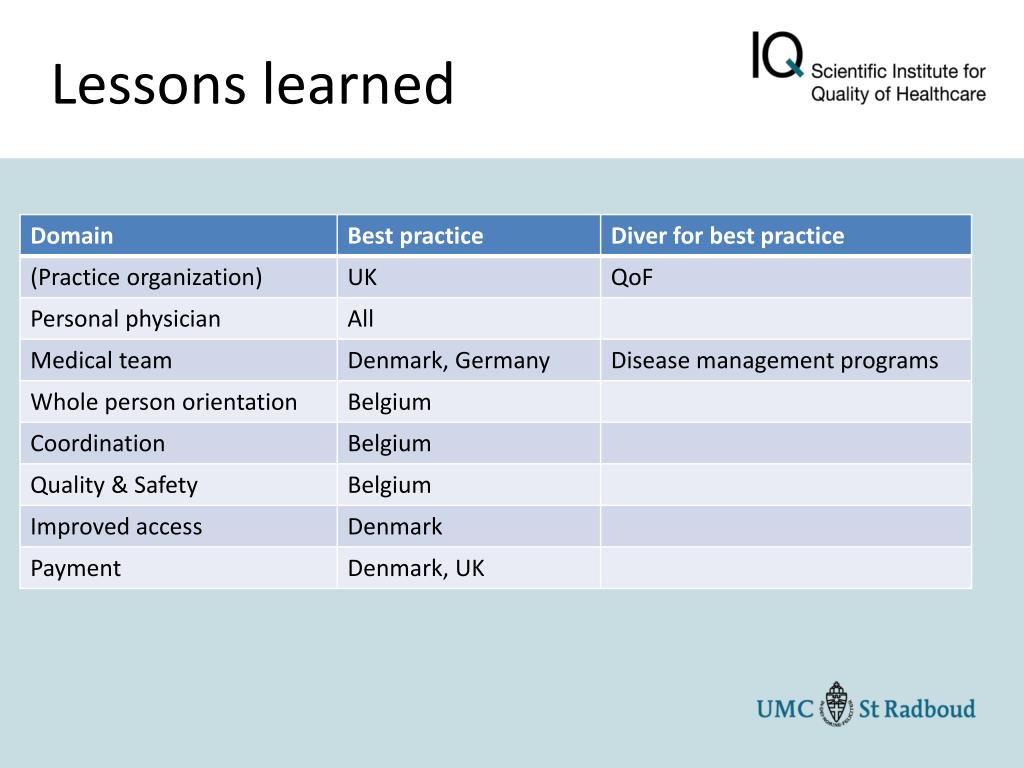 Lessons learned

IQ Scientific Institute for Quality of Healthcare

| Domain | Best practice | Diver for best practice |
|---|---|---|
| (Practice organization) | UK | QoF |
| Personal physician | All | |
| Medical team | Denmark, Germany | Disease management programs |
| Whole person orientation | Belgium | |
| Coordination | Belgium | |
| Quality & Safety | Belgium | |
| Improved access | Denmark | |
| Payment | Denmark, UK | |

UMC St Radboud